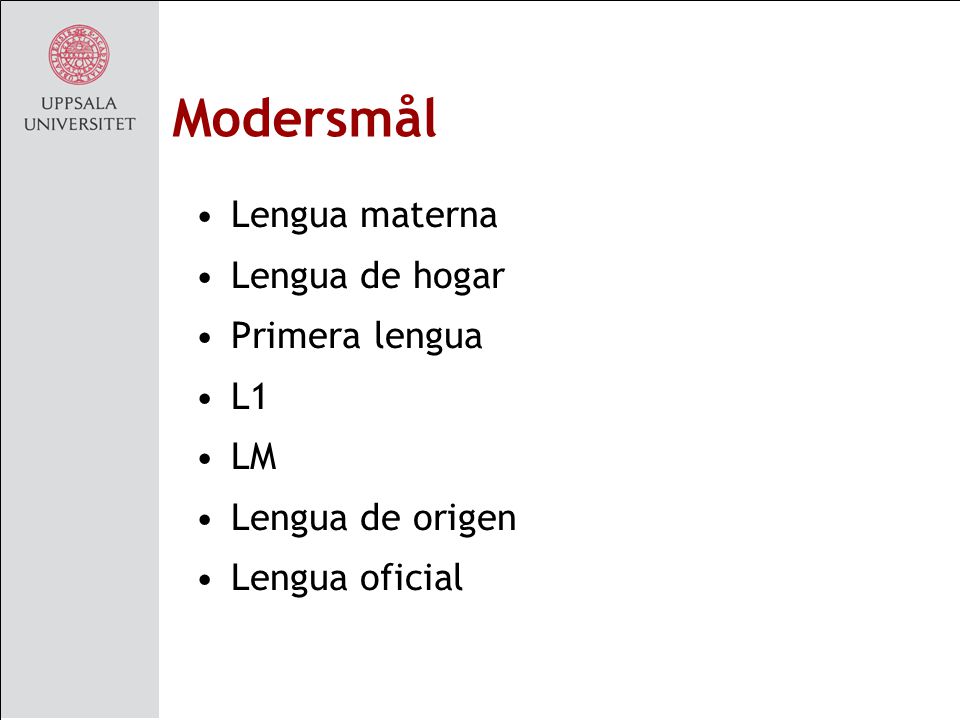 UPPSALA
UNIVERSITET

Modersmål

• Lengua materna
• Lengua de hogar
• Primera lengua
• L1
• LM
• Lengua de origen
• Lengua oficial